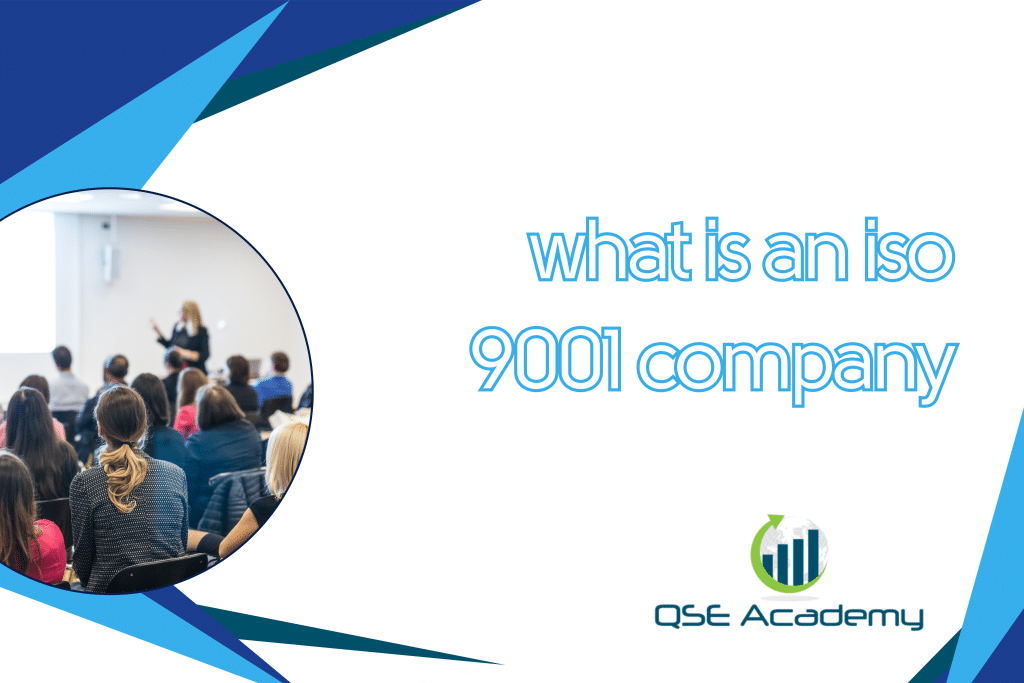 what is an iso 9001 company

QSE Academy